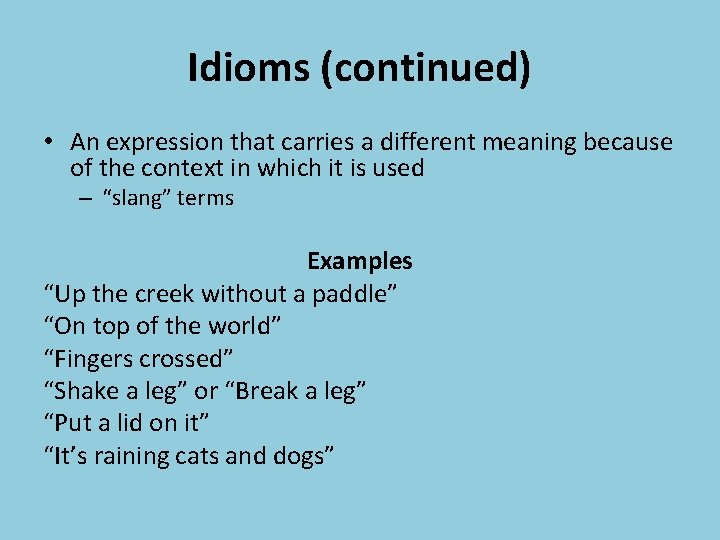 Idioms (continued)

• An expression that carries a different meaning because of the context in which it is used
– “slang” terms

Examples
“Up the creek without a paddle”
“On top of the world”
“Fingers crossed”
“Shake a leg” or “Break a leg”
“Put a lid on it”
“It’s raining cats and dogs”